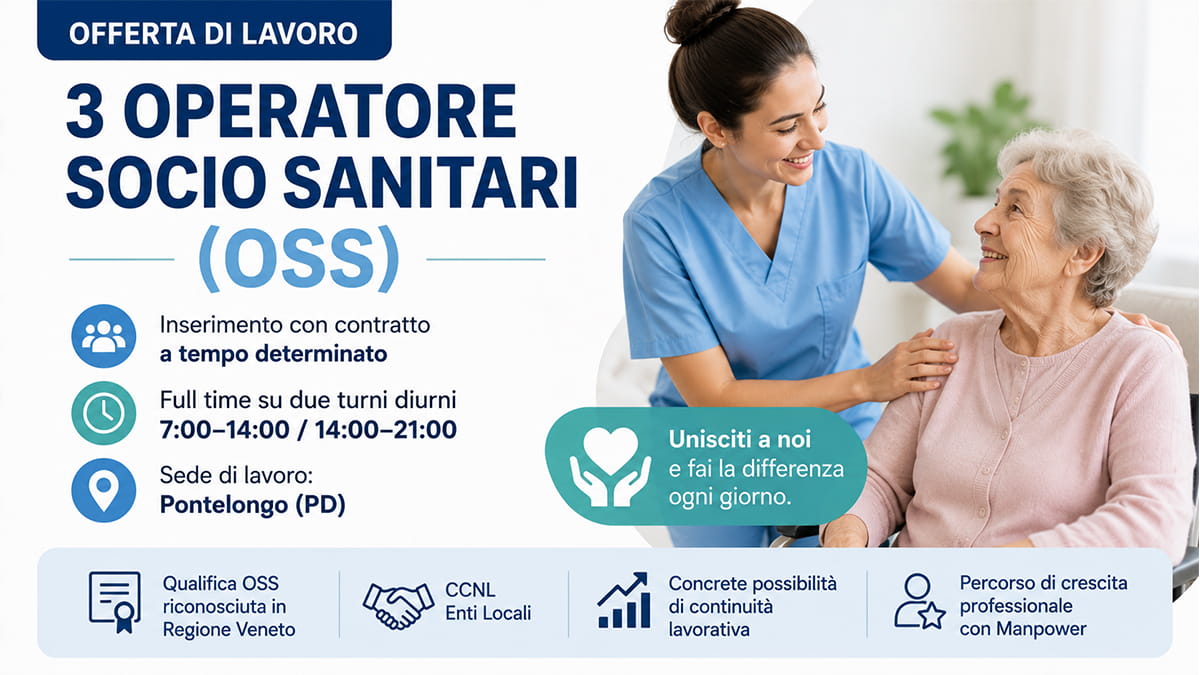 OFFERTA DI LAVORO

3 OPERATORE SOCIO SANITARI (OSS)

Inserimento con contratto
a tempo determinato

Full time su due turni diurni
7:00–14:00 / 14:00–21:00

Sede di lavoro:
Pontelongo (PD)

Unisciti a noi e fai la differenza ogni giorno.

Qualifica OSS riconosciuta in Regione Veneto

CCNL Enti Locali

Concrete possibilità di continuità lavorativa

Percorso di crescita professionale con Manpower